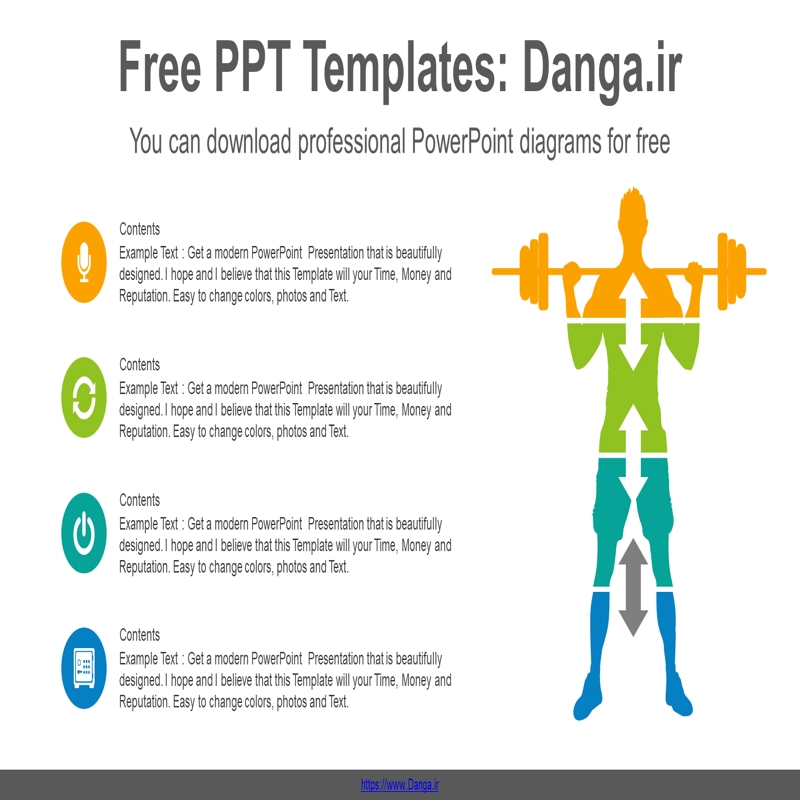 Free PPT Templates: Danga.ir

You can download professional PowerPoint diagrams for free

Contents
Example Text : Get a modern PowerPoint Presentation that is beautifully designed. I hope and I believe that this Template will your Time, Money and Reputation. Easy to change colors, photos and Text.

Contents
Example Text : Get a modern PowerPoint Presentation that is beautifully designed. I hope and I believe that this Template will your Time, Money and Reputation. Easy to change colors, photos and Text.

Contents
Example Text : Get a modern PowerPoint Presentation that is beautifully designed. I hope and I believe that this Template will your Time, Money and Reputation. Easy to change colors, photos and Text.

Contents
Example Text : Get a modern PowerPoint Presentation that is beautifully designed. I hope and I believe that this Template will your Time, Money and Reputation. Easy to change colors, photos and Text.

https://www.Danga.ir